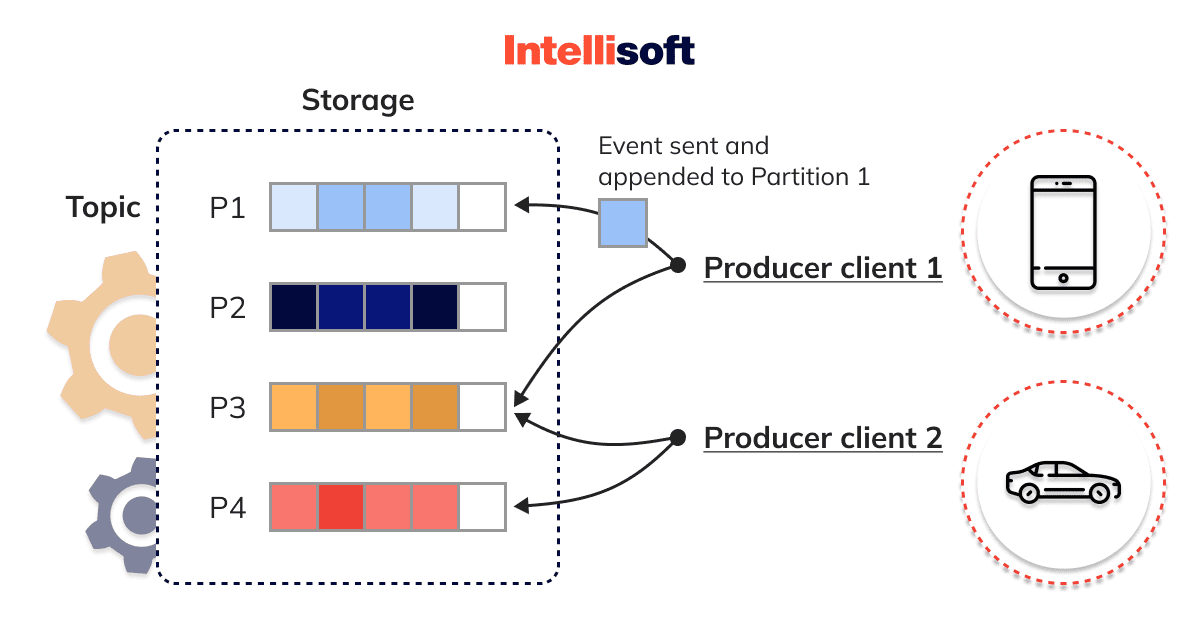 Intellisoft

Storage

Topic

P1

P2

P3

P4

Event sent and appended to Partition 1

Producer client 1

Producer client 2